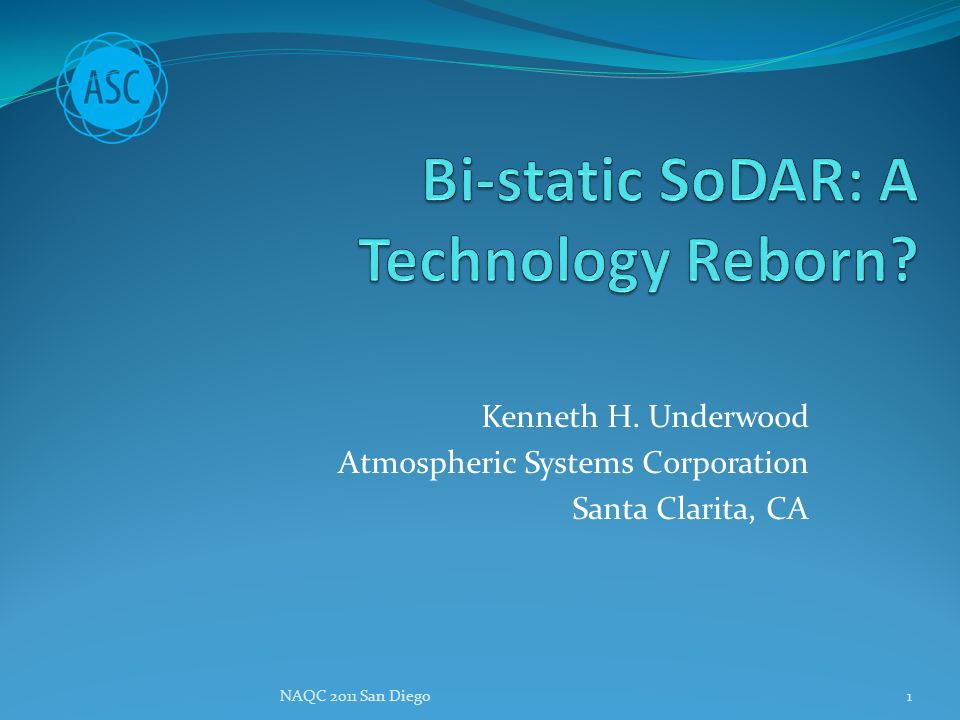 ASC

Bi-static SoDAR: A Technology Reborn?

Kenneth H. Underwood
Atmospheric Systems Corporation
Santa Clarita, CA

NAQC 2011 San Diego

1